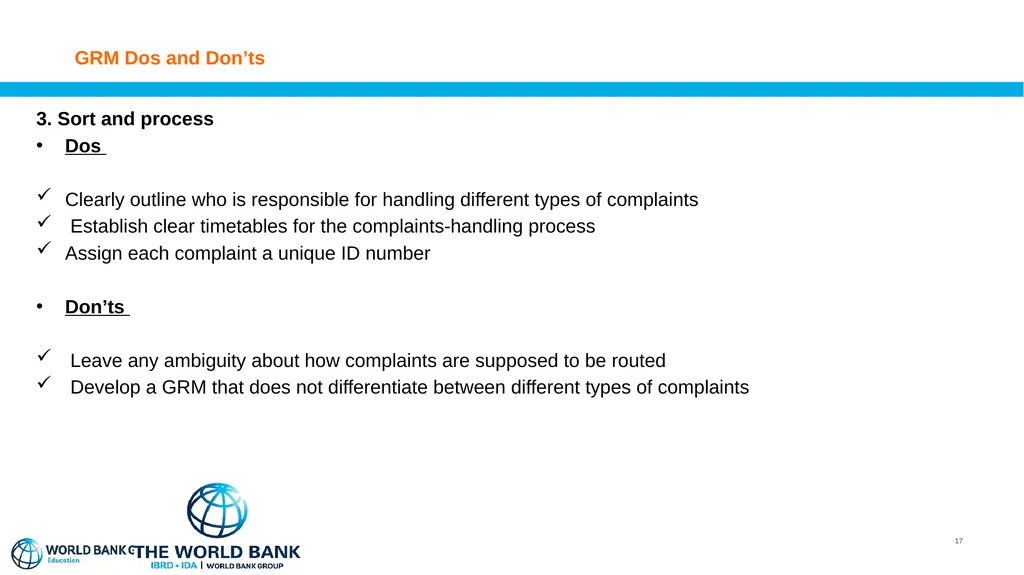 GRM Dos and Don’ts

3. Sort and process
• Dos

✓ Clearly outline who is responsible for handling different types of complaints
✓ Establish clear timetables for the complaints-handling process
✓ Assign each complaint a unique ID number

• Don’ts

✓ Leave any ambiguity about how complaints are supposed to be routed
✓ Develop a GRM that does not differentiate between different types of complaints

WORLD BANK G
Education

THE WORLD BANK
IBRD • IDA | WORLD BANK GROUP

17